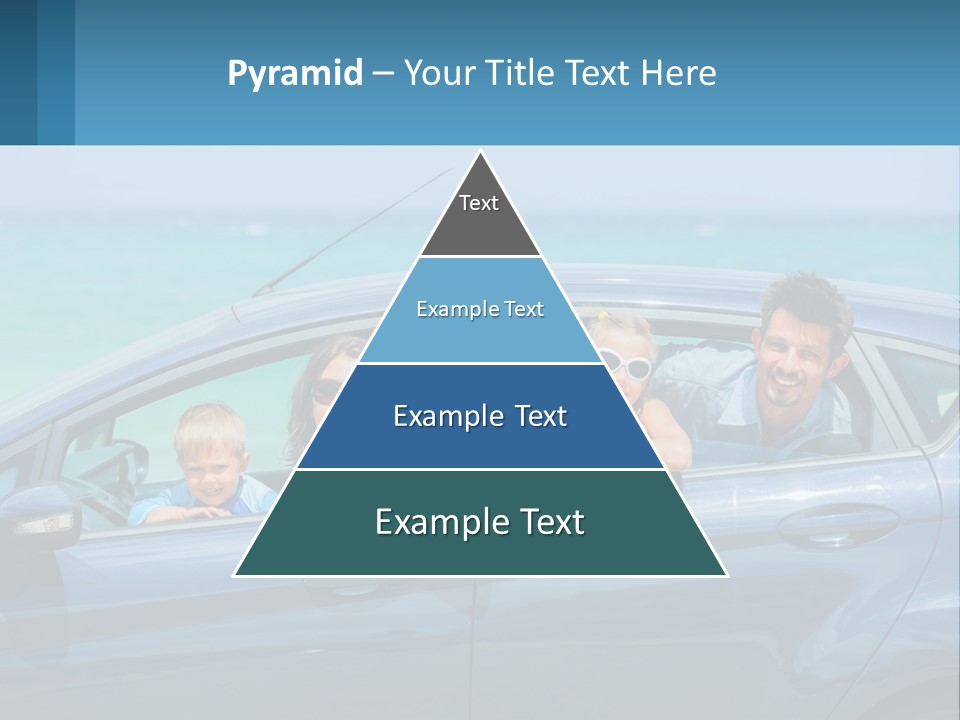 Pyramid – Your Title Text Here

Text

Example Text

Example Text

Example Text